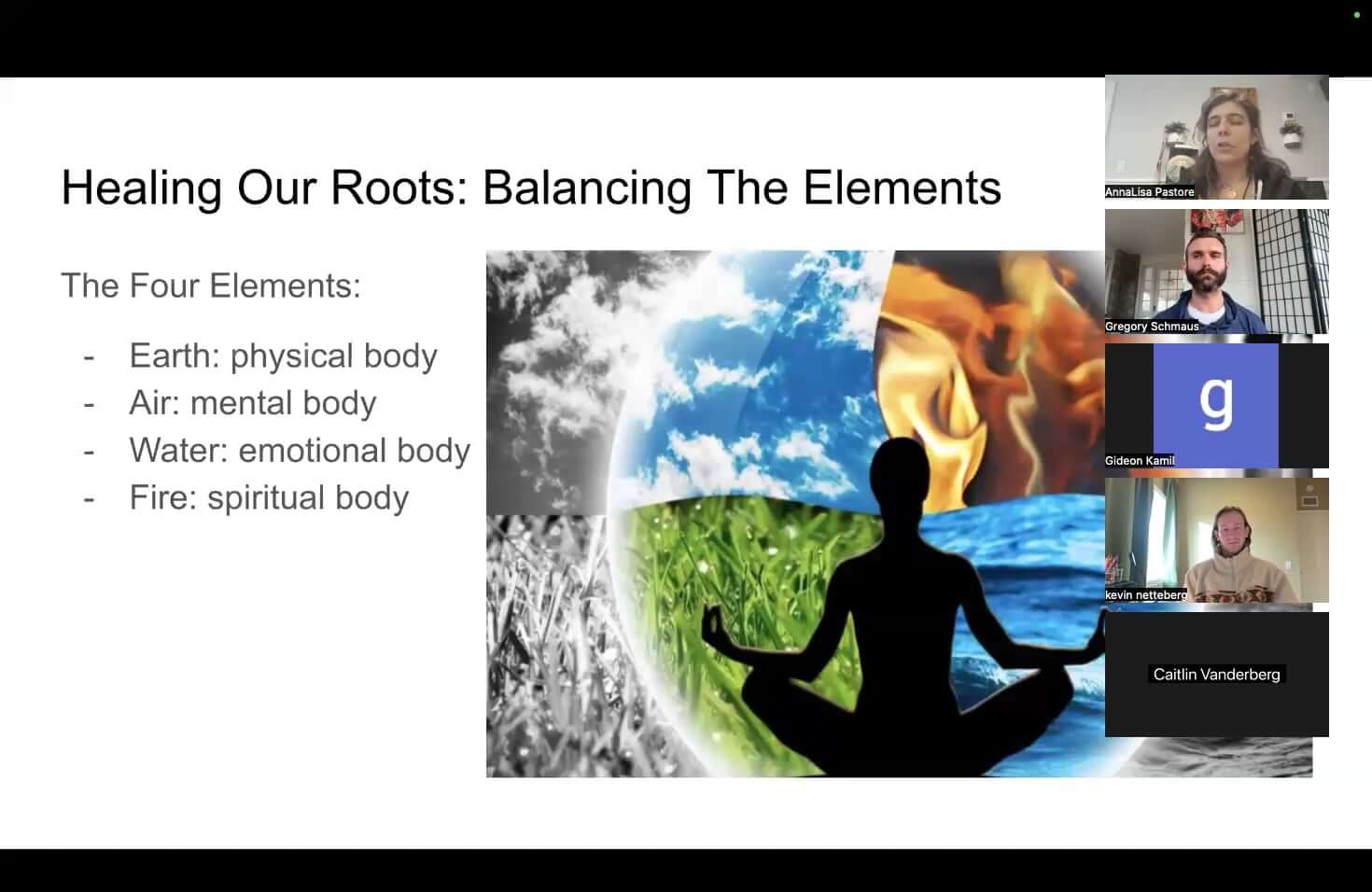 Healing Our Roots: Balancing The Elements

The Four Elements:

- Earth: physical body
- Air: mental body
- Water: emotional body
- Fire: spiritual body

AnnaLisa Pastore

Gregory Schmaus

g

Gideon Kamil

kevin netteberg

Caitlin Vanderberg